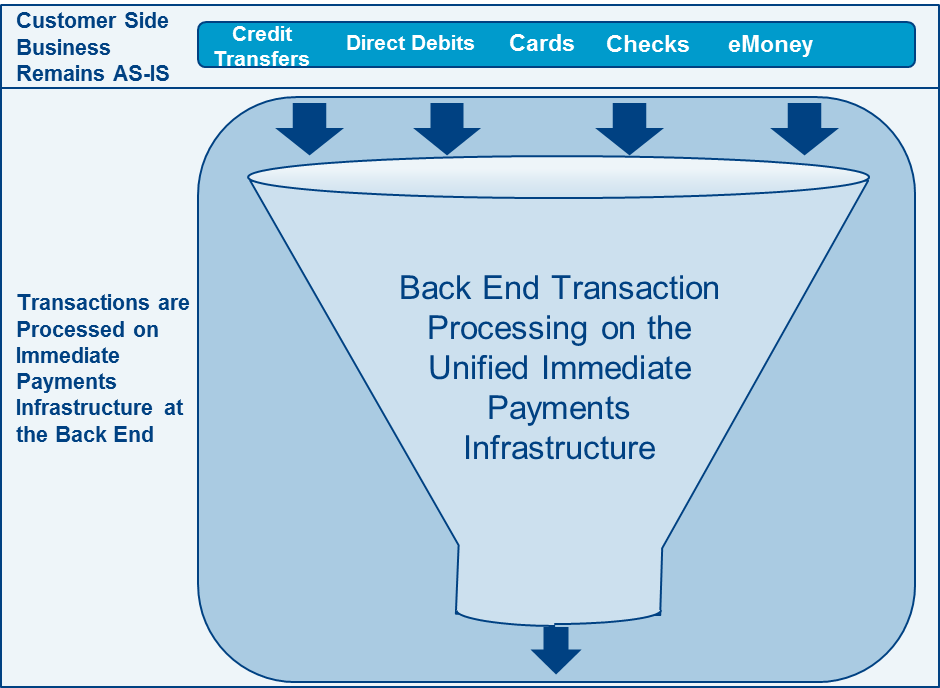 Customer Side Business Remains AS-IS

Credit Transfers

Direct Debits

Cards

Checks

eMoney

Transactions are Processed on Immediate Payments Infrastructure at the Back End

Back End Transaction Processing on the Unified Immediate Payments Infrastructure